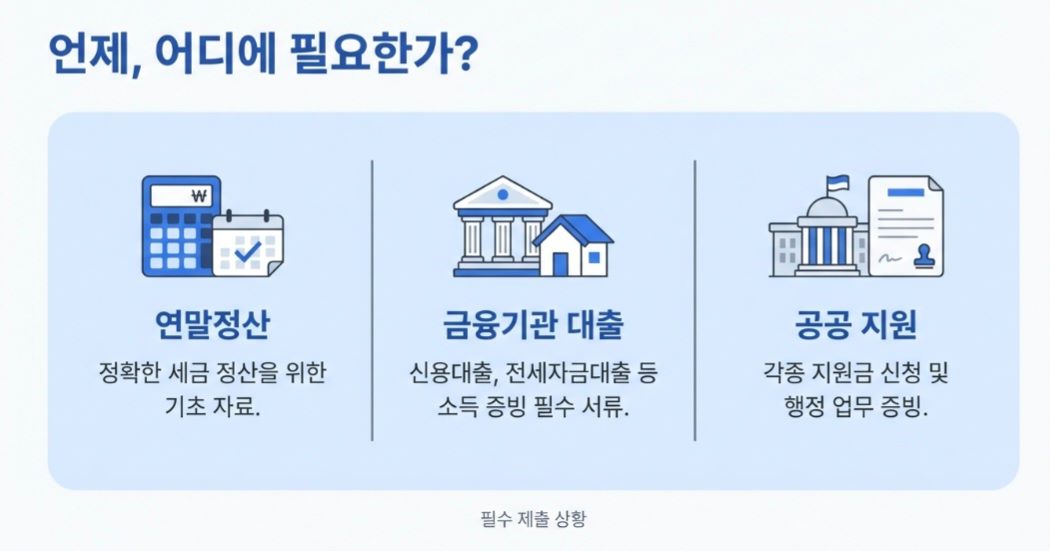 언제, 어디에 필요한가?

₩

연말정산

정확한 세금 정산을 위한 기초 자료.

금융기관 대출

신용대출, 전세자금대출 등 소득 증빙 필수 서류.

공공 지원

각종 지원금 신청 및 행정 업무 증빙.

필수 제출 상황